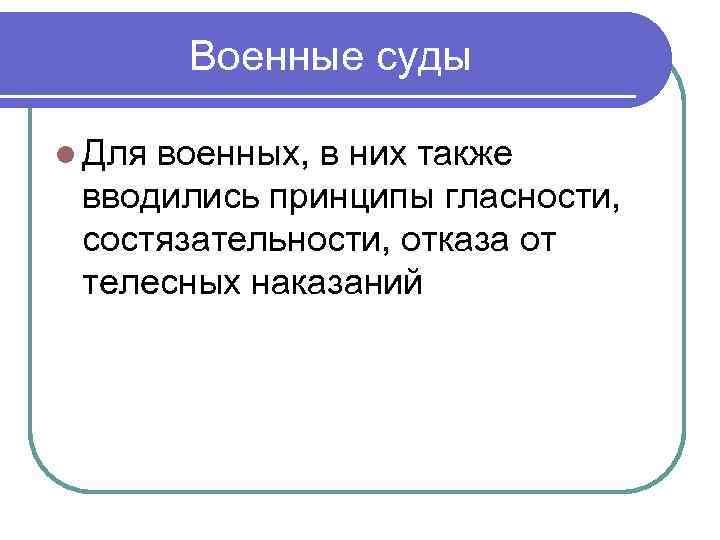 Военные суды

Для военных, в них также вводились принципы гласности, состязательности, отказа от телесных наказаний